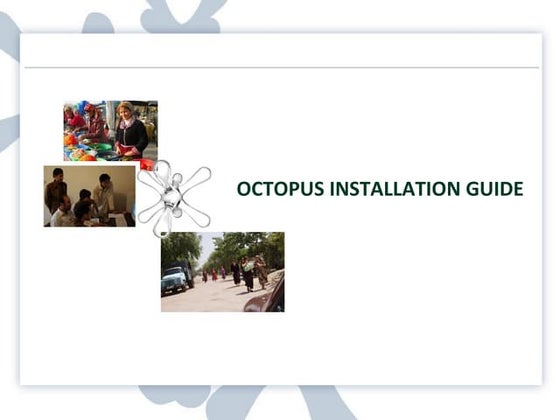 OCTOPUS INSTALLATION GUIDE